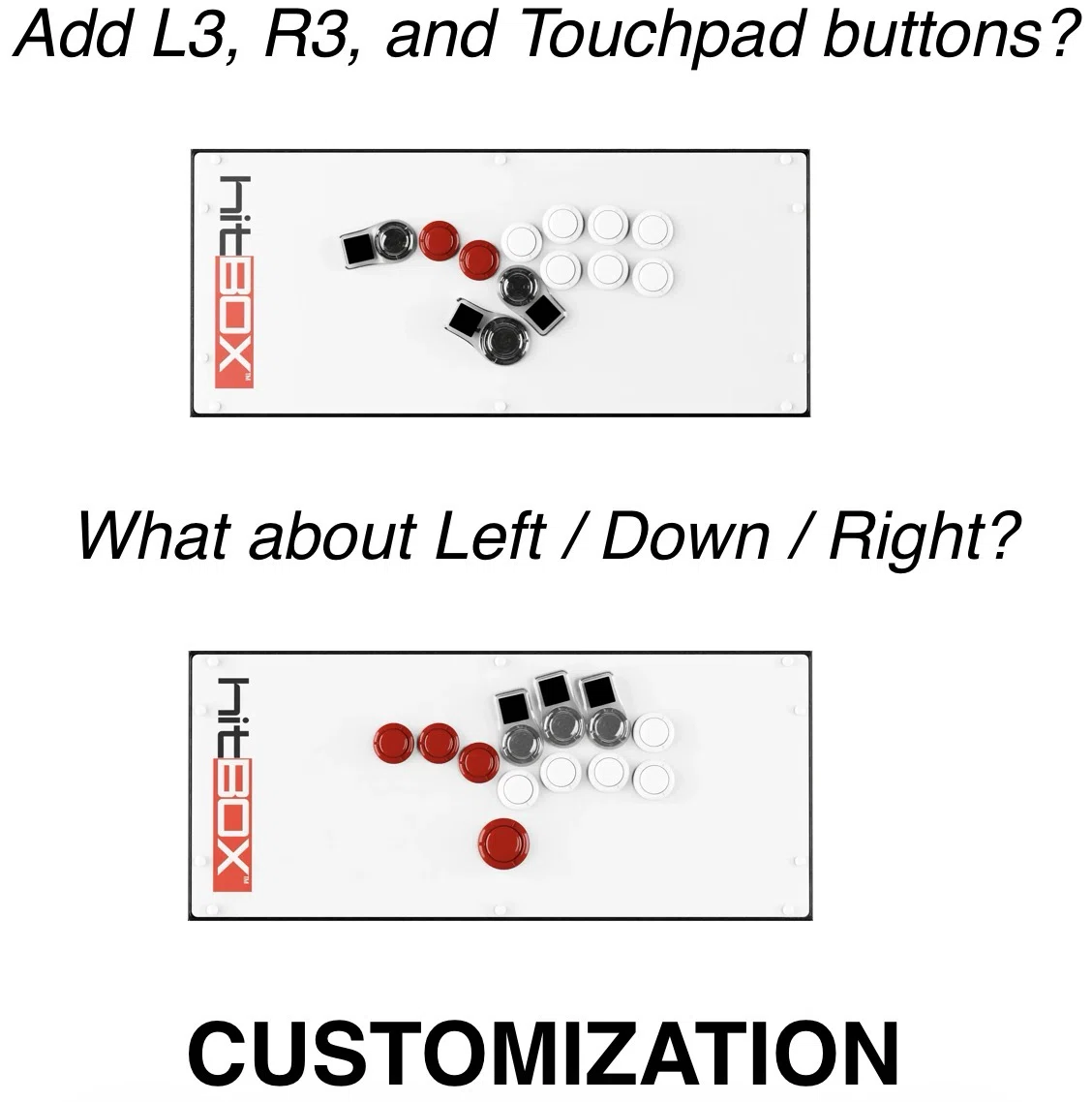 Add L3, R3, and Touchpad buttons?

hitBOX™

What about Left / Down / Right?

hitBOX™

CUSTOMIZATION